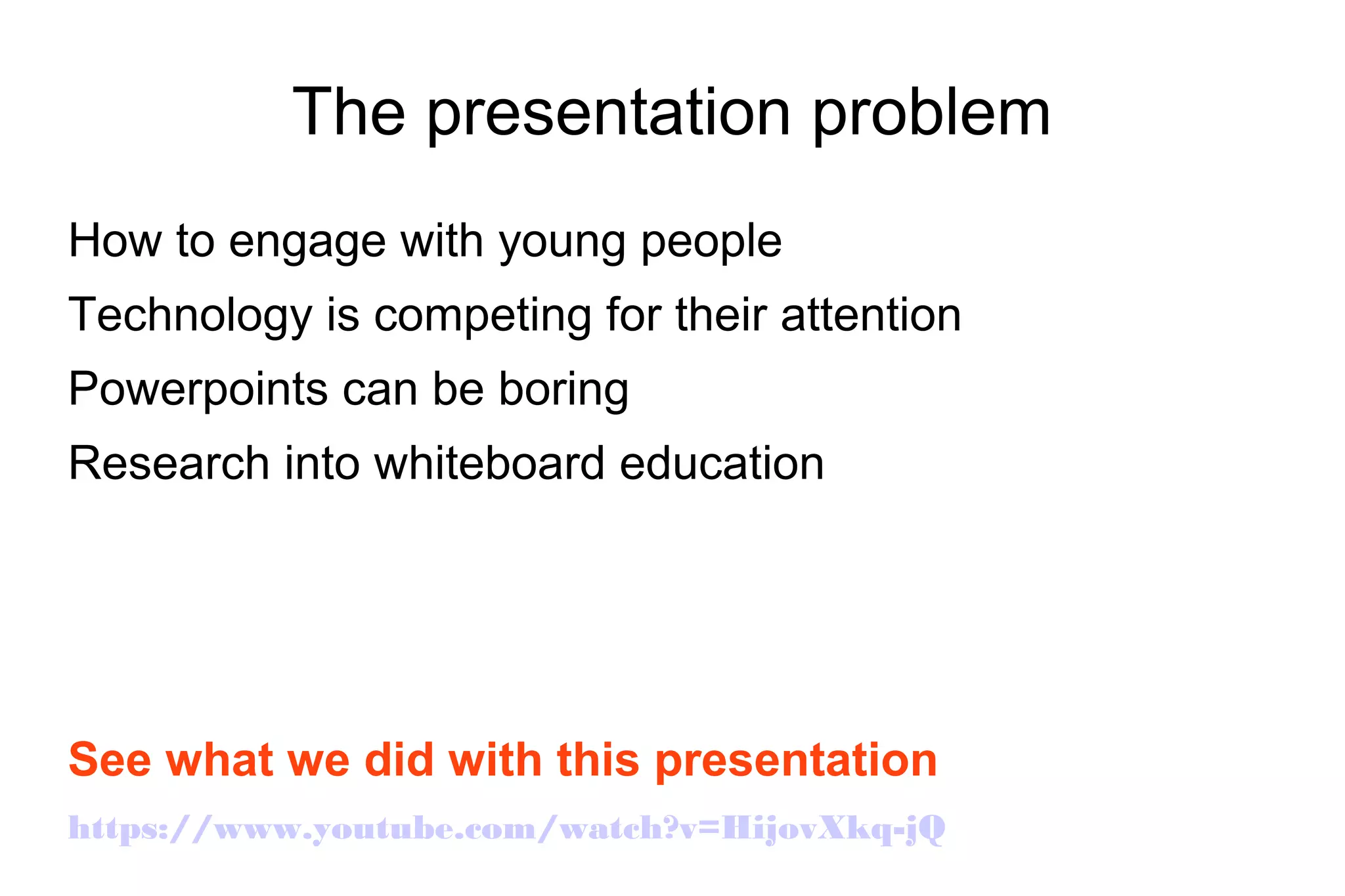 The presentation problem

How to engage with young people

Technology is competing for their attention

Powerpoints can be boring

Research into whiteboard education

See what we did with this presentation

https://www.youtube.com/watch?v=HijovXkq-jQ